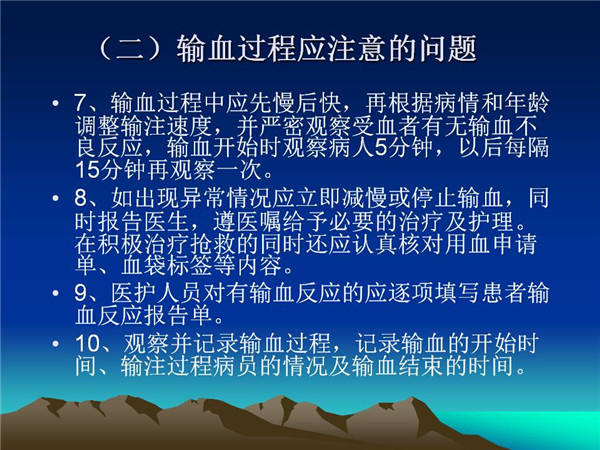 （二）输血过程应注意的问题

• 7、输血过程中应先慢后快，再根据病情和年龄调整输注速度，并严密观察受血者有无输血不良反应，输血开始时观察病人5分钟，以后每隔15分钟再观察一次。

• 8、如出现异常情况应立即减慢或停止输血，同时报告医生，遵医嘱给予必要的治疗及护理。在积极治疗抢救的同时还应认真核对用血申请单、血袋标签等内容。

• 9、医护人员对有输血反应的应逐项填写患者输血反应报告单。

• 10、观察并记录输血过程，记录输血的开始时间、输注过程病员的情况及输血结束的时间。